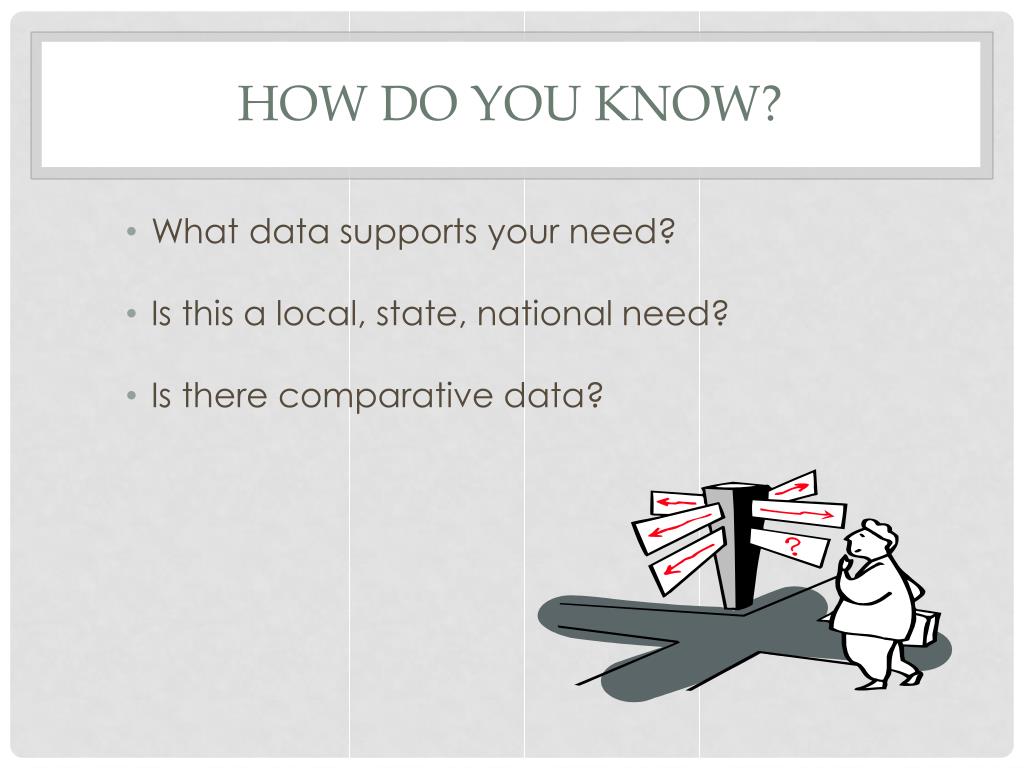 HOW DO YOU KNOW?

• What data supports your need?

• Is this a local, state, national need?

• Is there comparative data?

?